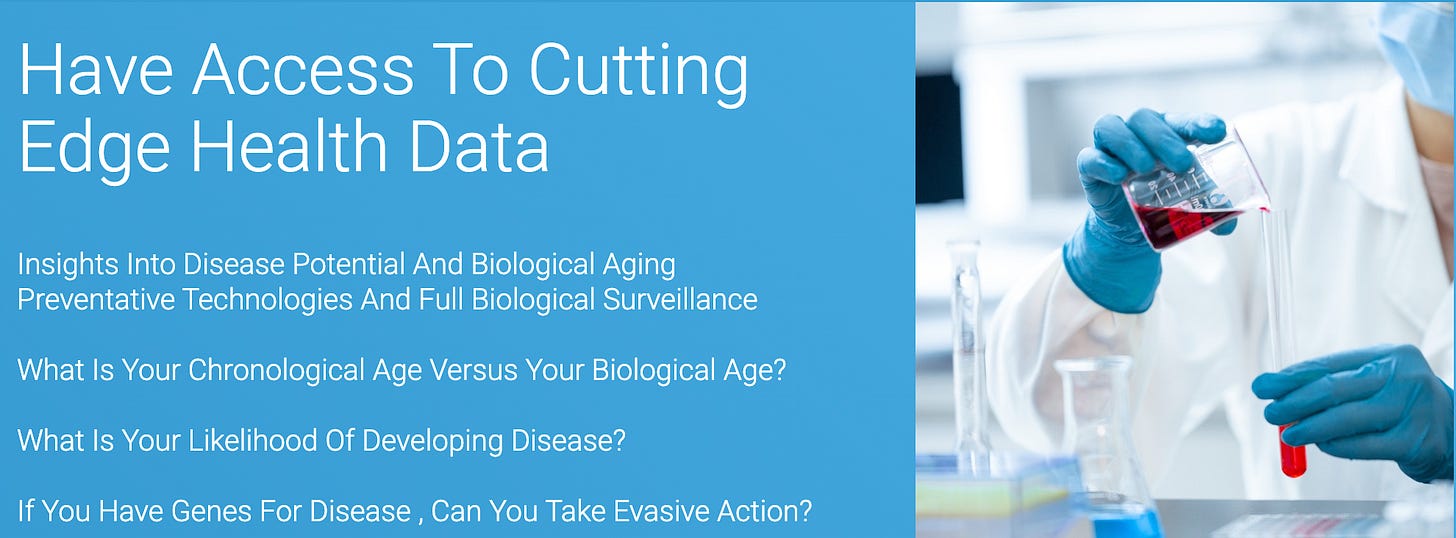 Have Access To Cutting Edge Health Data

Insights Into Disease Potential And Biological Aging
Preventative Technologies And Full Biological Surveillance

What Is Your Chronological Age Versus Your Biological Age?

What Is Your Likelihood Of Developing Disease?

If You Have Genes For Disease , Can You Take Evasive Action?